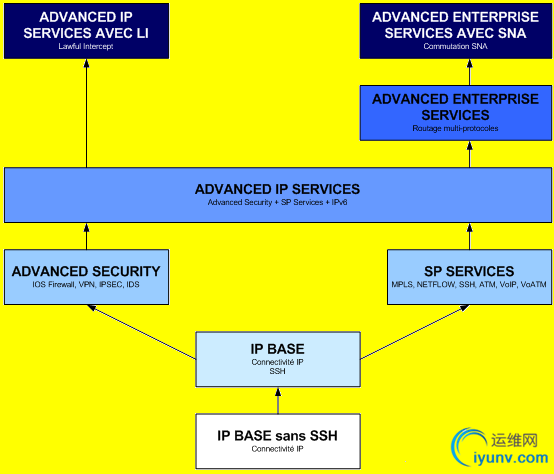 ADVANCED IP SERVICES AVEC LI
Lawful Intercept

ADVANCED ENTERPRISE SERVICES AVEC SNA
Commutation SNA

ADVANCED ENTERPRISE SERVICES
Routage multi-protocoles

ADVANCED IP SERVICES
Advanced Security + SP Services + IPv6

ADVANCED SECURITY
IOS Firewall, VPN, IPSEC, IDS

SP SERVICES
MPLS, NETFLOW, SSH, ATM, VoIP, VoATM

IP BASE
Connectivité IP
SSH

IP BASE sans SSH
Connectivité IP

运维网
iyunv.com